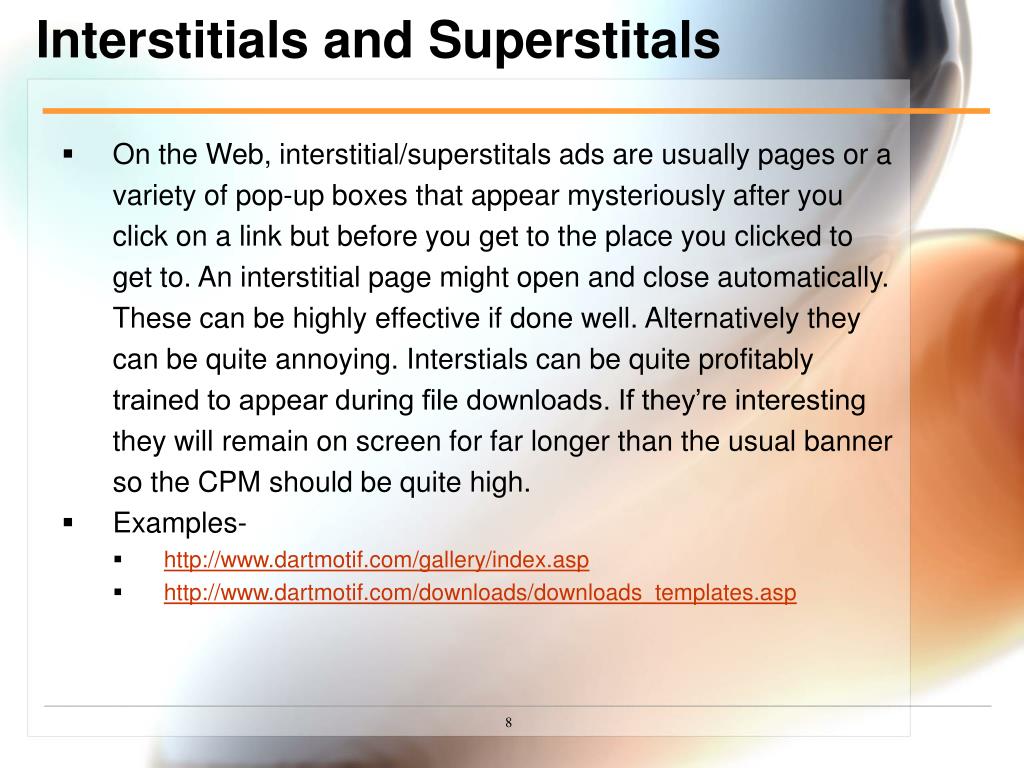 Interstitials and Superstitals

▪ On the Web, interstitial/superstitals ads are usually pages or a variety of pop-up boxes that appear mysteriously after you click on a link but before you get to the place you clicked to get to. An interstitial page might open and close automatically. These can be highly effective if done well. Alternatively they can be quite annoying. Interstials can be quite profitably trained to appear during file downloads. If they're interesting they will remain on screen for far longer than the usual banner so the CPM should be quite high.

▪ Examples-
 ▪ http://www.dartmotif.com/gallery/index.asp
 ▪ http://www.dartmotif.com/downloads/downloads_templates.asp

8